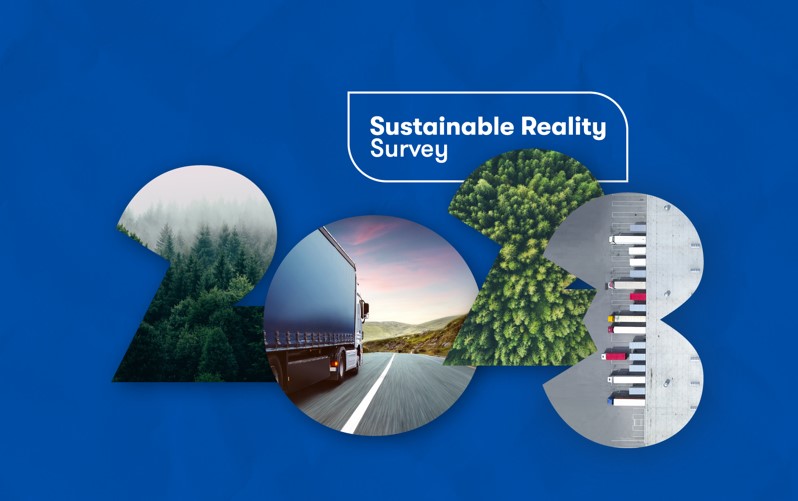 Sustainable Reality Survey

2023